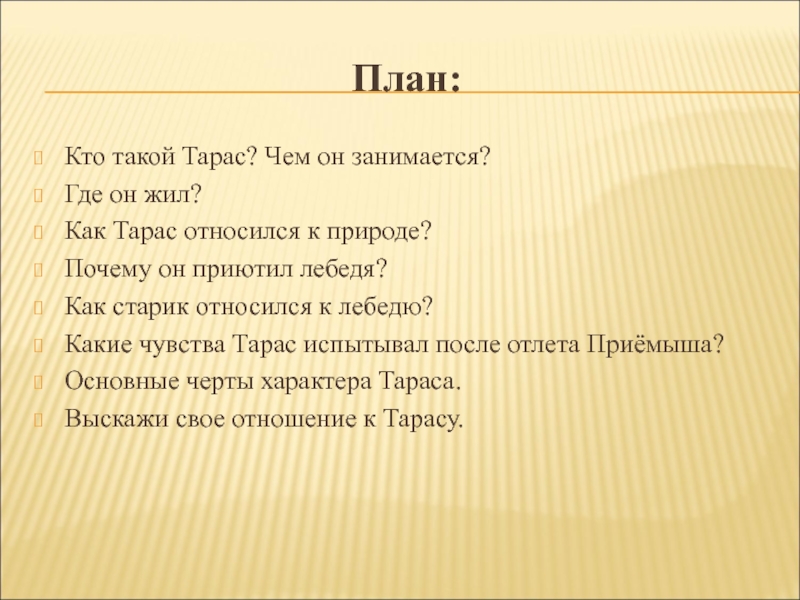 План:

Кто такой Тарас? Чем он занимается?
Где он жил?
Как Тарас относился к природе?
Почему он приютил лебедя?
Как старик относился к лебедю?
Какие чувства Тарас испытывал после отлета Приёмыша?
Основные черты характера Тараса.
Выскажи свое отношение к Тарасу.